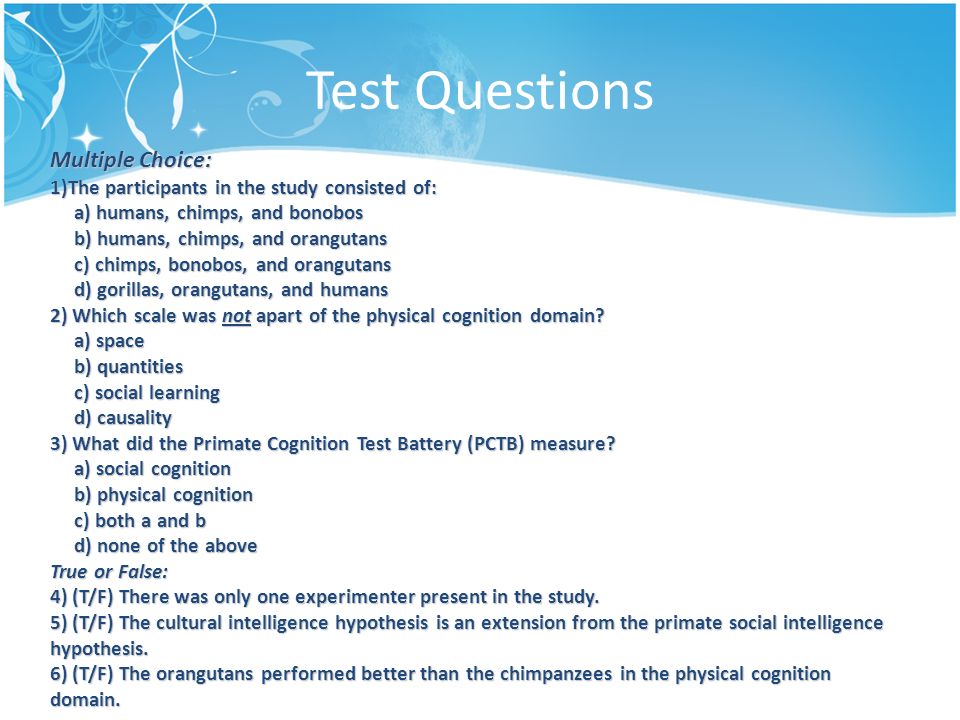 Test Questions

Multiple Choice:
1)The participants in the study consisted of:
a) humans, chimps, and bonobos
b) humans, chimps, and orangutans
c) chimps, bonobos, and orangutans
d) gorillas, orangutans, and humans
2) Which scale was not apart of the physical cognition domain?
a) space
b) quantities
c) social learning
d) causality
3) What did the Primate Cognition Test Battery (PCTB) measure?
a) social cognition
b) physical cognition
c) both a and b
d) none of the above
True or False:
4) (T/F) There was only one experimenter present in the study.
5) (T/F) The cultural intelligence hypothesis is an extension from the primate social intelligence hypothesis.
6) (T/F) The orangutans performed better than the chimpanzees in the physical cognition domain.